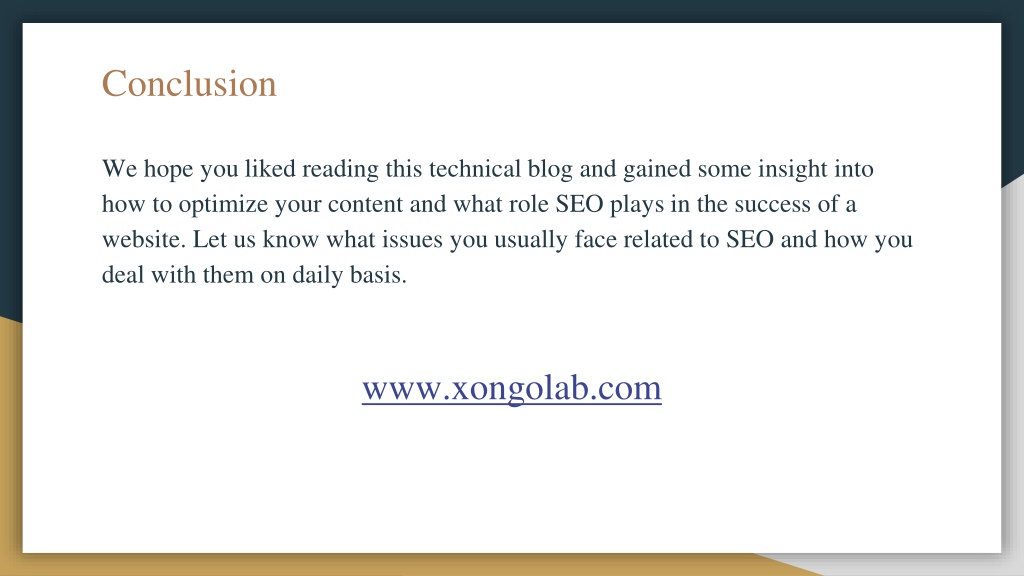 Conclusion

We hope you liked reading this technical blog and gained some insight into how to optimize your content and what role SEO plays in the success of a website. Let us know what issues you usually face related to SEO and how you deal with them on daily basis.

www.xongolab.com